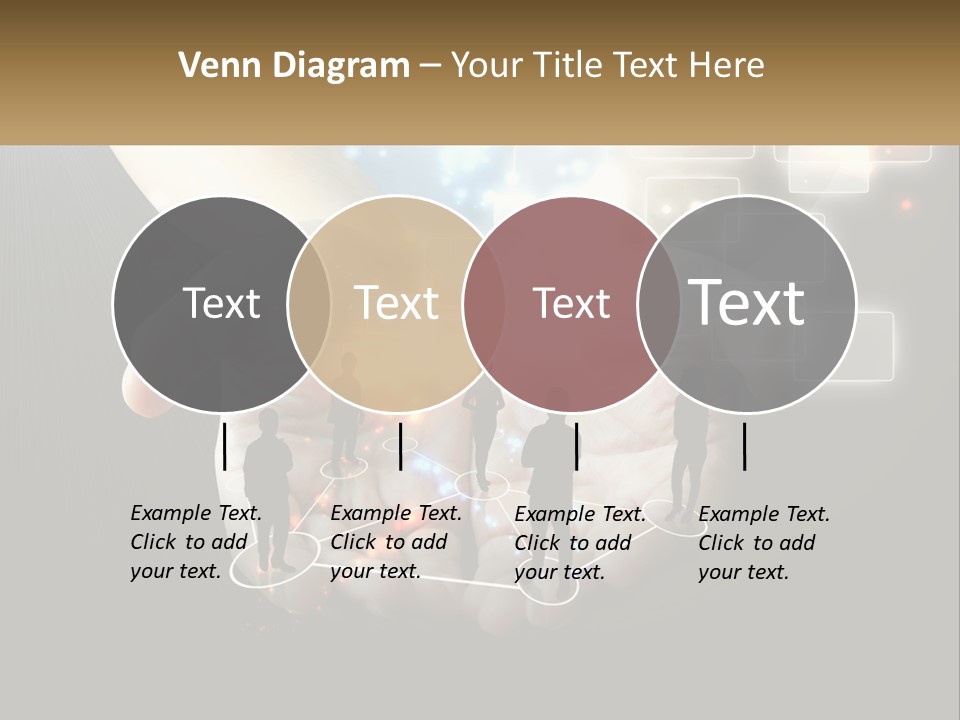 Venn Diagram – Your Title Text Here

Text

Text

Text

Text

Example Text. Click to add your text.

Example Text. Click to add your text.

Example Text. Click to add your text.

Example Text. Click to add your text.